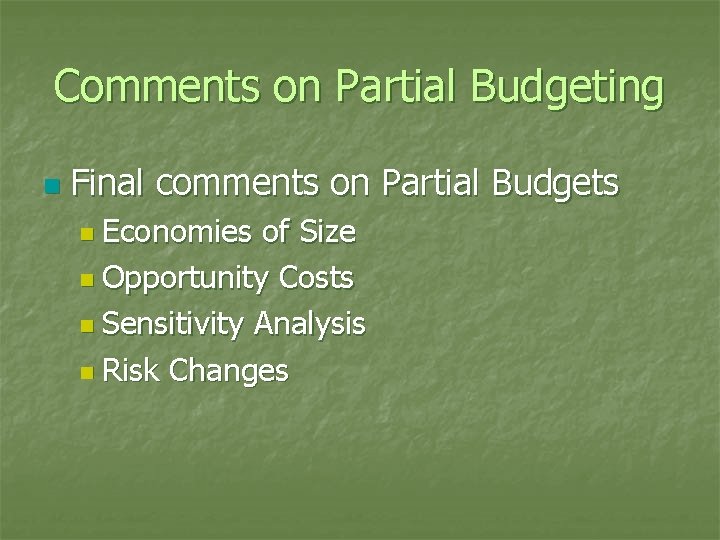 Comments on Partial Budgeting

Final comments on Partial Budgets

Economies of Size

Opportunity Costs

Sensitivity Analysis

Risk Changes